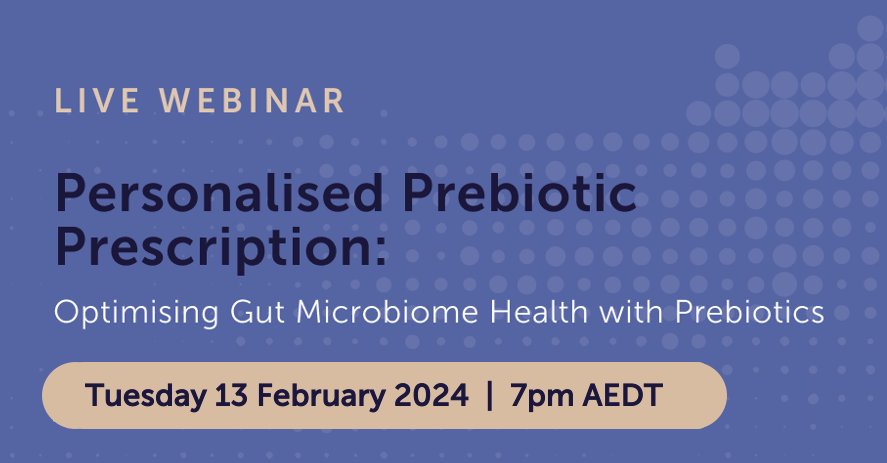 LIVE WEBINAR

Personalised Prebiotic Prescription:

Optimising Gut Microbiome Health with Prebiotics

Tuesday 13 February 2024 | 7pm AEDT